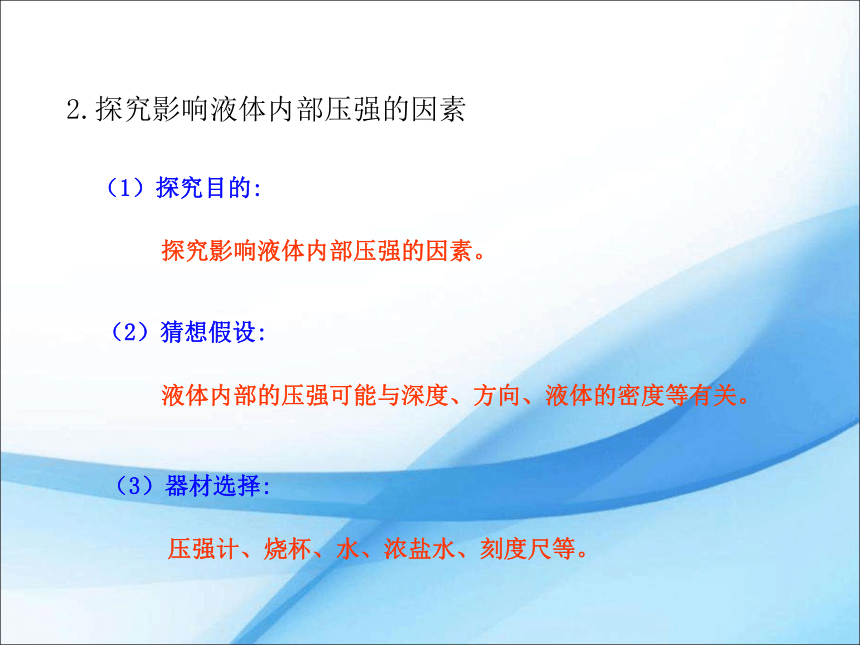 2.探究影响液体内部压强的因素

（1）探究目的:

探究影响液体内部压强的因素。

（2）猜想假设:

液体内部的压强可能与深度、方向、液体的密度等有关。

（3）器材选择:

压强计、烧杯、水、浓盐水、刻度尺等。